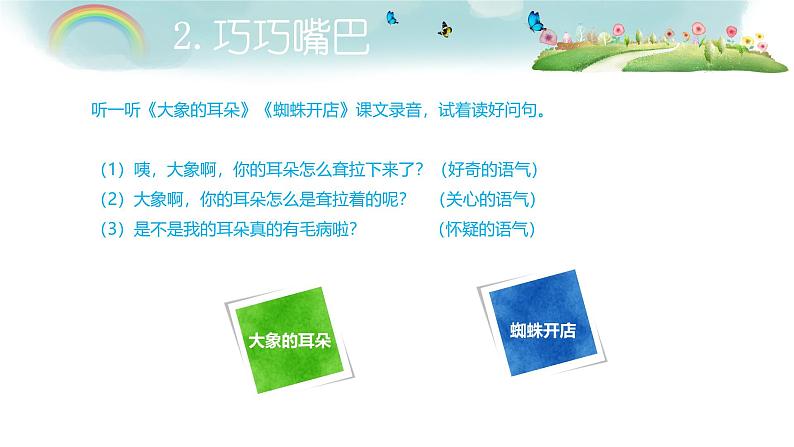 2. 巧巧嘴巴

听一听《大象的耳朵》《蜘蛛开店》课文录音，试着读好问句。

（1）咦，大象啊，你的耳朵怎么耷拉下来了？（好奇的语气）
（2）大象啊，你的耳朵怎么是耷拉着的呢？（关心的语气）
（3）是不是我的耳朵真的有毛病啦？（怀疑的语气）

大象的耳朵

蜘蛛开店